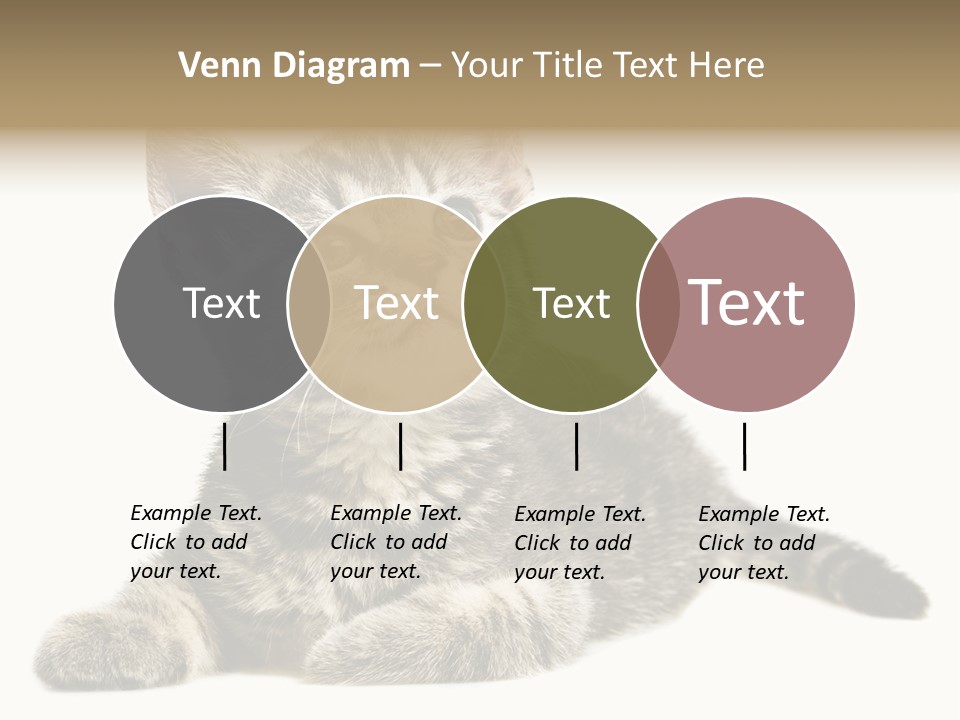 Venn Diagram – Your Title Text Here

Text

Text

Text

Text

Example Text. Click to add your text.

Example Text. Click to add your text.

Example Text. Click to add your text.

Example Text. Click to add your text.